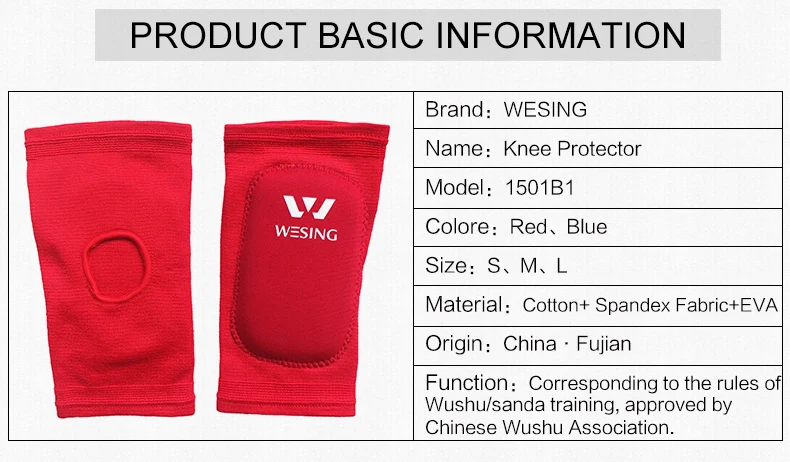 PRODUCT BASIC INFORMATION

WESING

Brand：WESING

Name：Knee Protector

Model：1501B1

Colore：Red、Blue

Size：S、M、L

Material：Cotton+ Spandex Fabric+EVA

Origin：China · Fujian

Function：Corresponding to the rules of Wushu/sanda training, approved by Chinese Wushu Association.